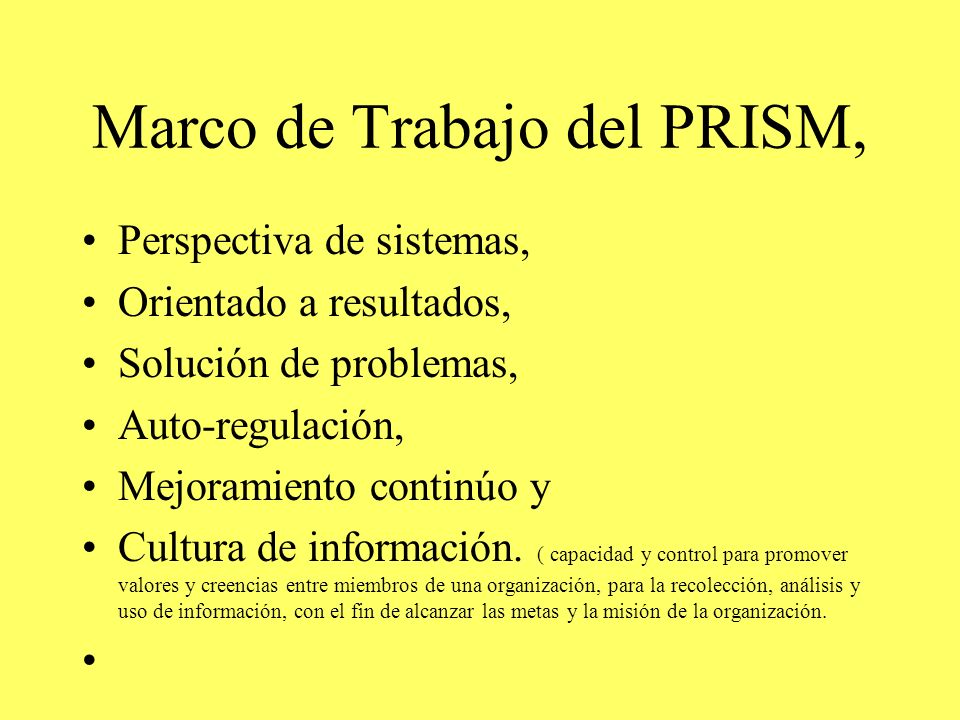 Marco de Trabajo del PRISM,

• Perspectiva de sistemas,
• Orientado a resultados,
• Solución de problemas,
• Auto-regulación,
• Mejoramiento continúo y
• Cultura de información. ( capacidad y control para promover valores y creencias entre miembros de una organización, para la recolección, análisis y uso de información, con el fin de alcanzar las metas y la misión de la organización.
•